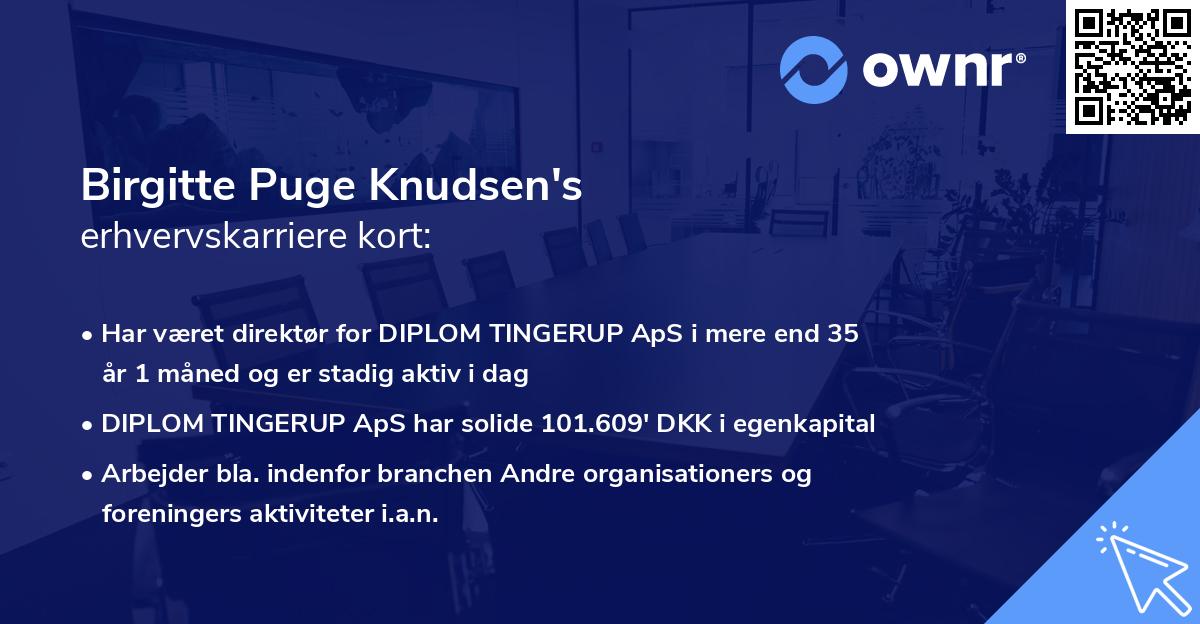 ownr®

Birgitte Puge Knudsen's
erhvervskarriere kort:

• Har været direktør for DIPLOM TINGERUP ApS i mere end 35 år 1 måned og er stadig aktiv i dag

• DIPLOM TINGERUP ApS har solide 101.609' DKK i egenkapital

• Arbejder bla. indenfor branchen Andre organisationers og foreningers aktiviteter i.a.n.